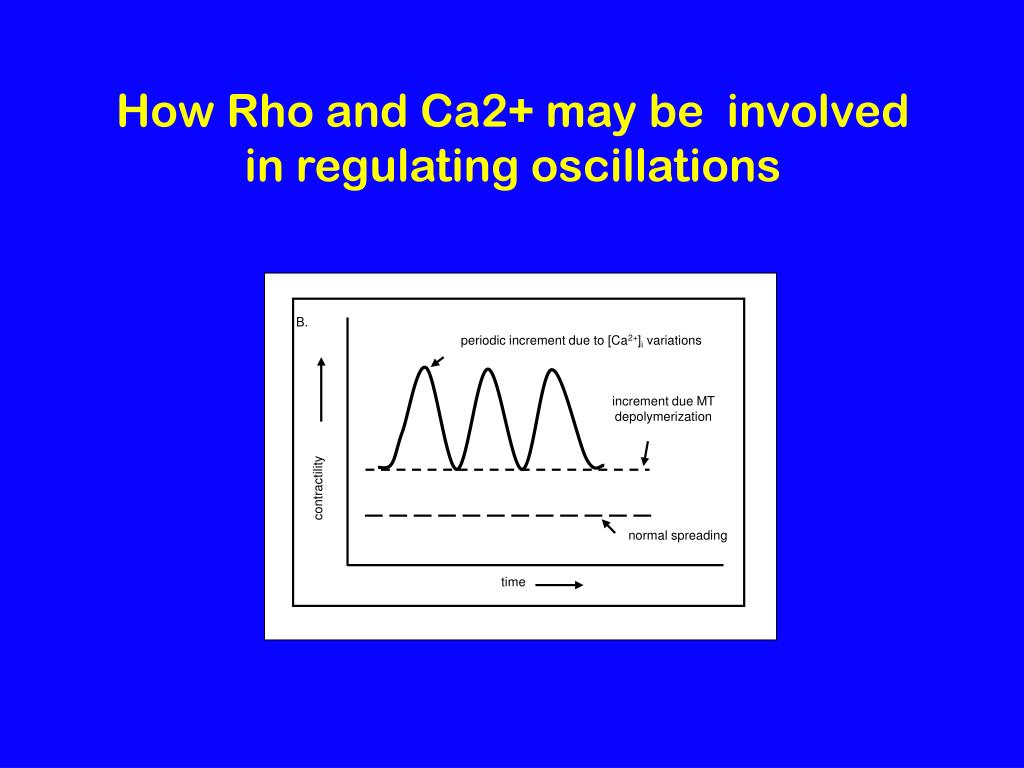 How Rho and Ca2+ may be involved in regulating oscillations

B.

periodic increment due to $[Ca^{2+}]_i$ variations

increment due MT depolymerization

contractility

normal spreading

time